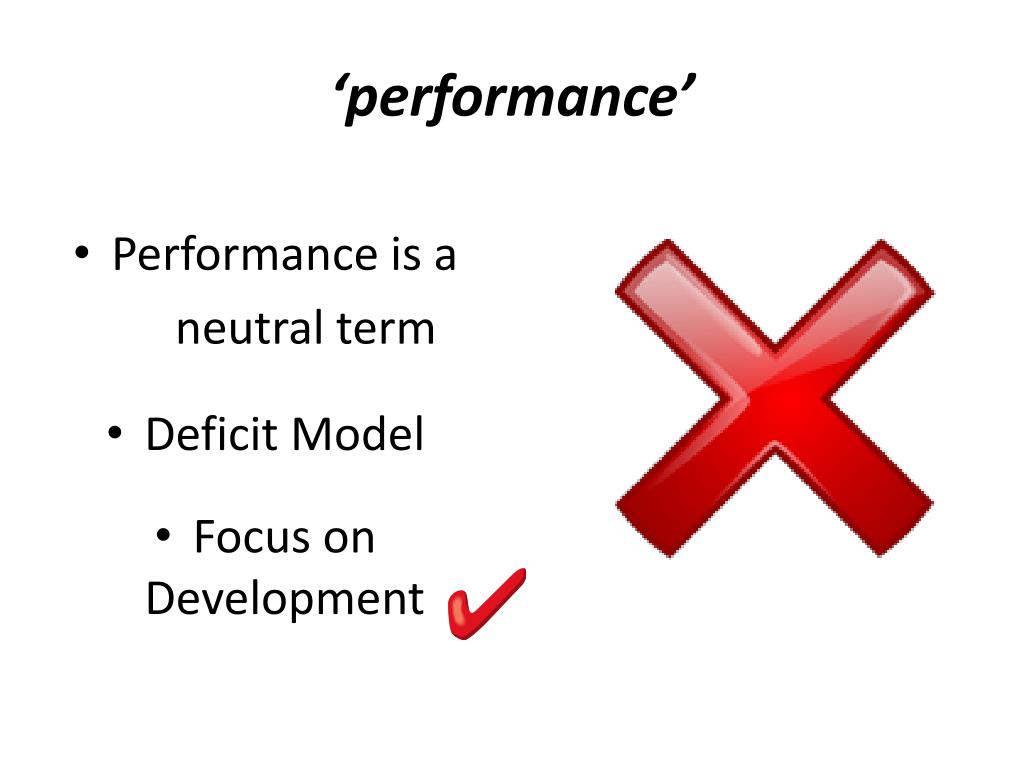 ‘performance’

• Performance is a neutral term

• Deficit Model

• Focus on Development